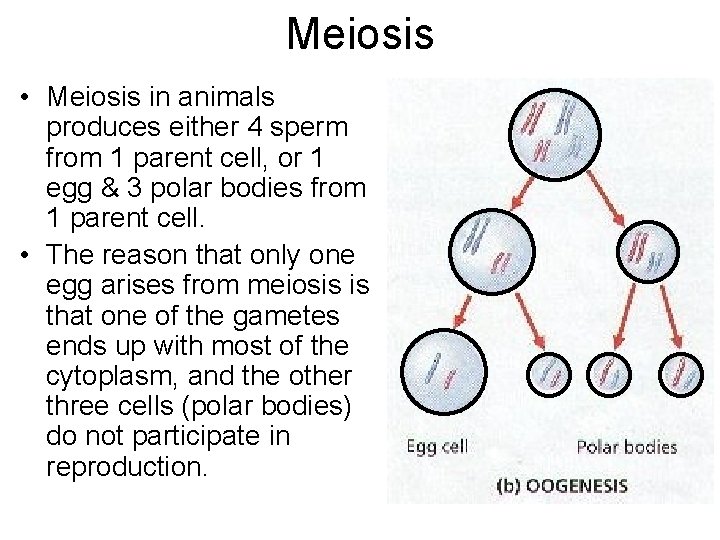 Meiosis

• Meiosis in animals produces either 4 sperm from 1 parent cell, or 1 egg & 3 polar bodies from 1 parent cell.

• The reason that only one egg arises from meiosis is that one of the gametes ends up with most of the cytoplasm, and the other three cells (polar bodies) do not participate in reproduction.

Egg cell

Polar bodies

(b) OOGENESIS